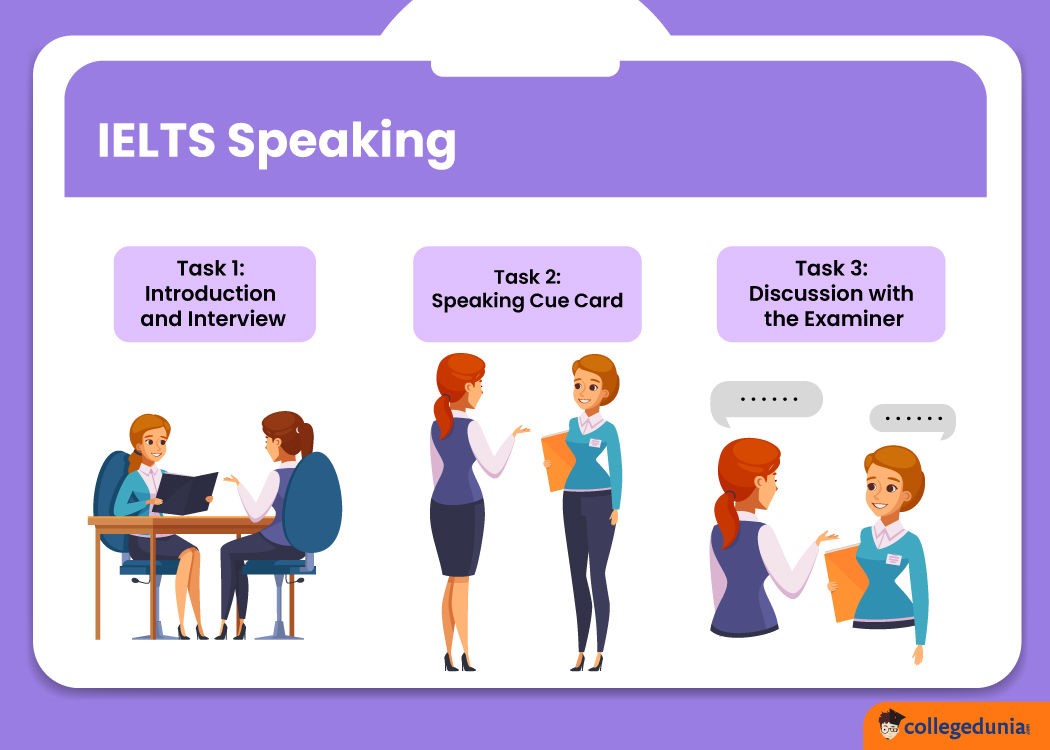 IELTS Speaking

Task 1:
Introduction and Interview

Task 2:
Speaking Cue Card

Task 3:
Discussion with the Examiner

......

......

collegedunia